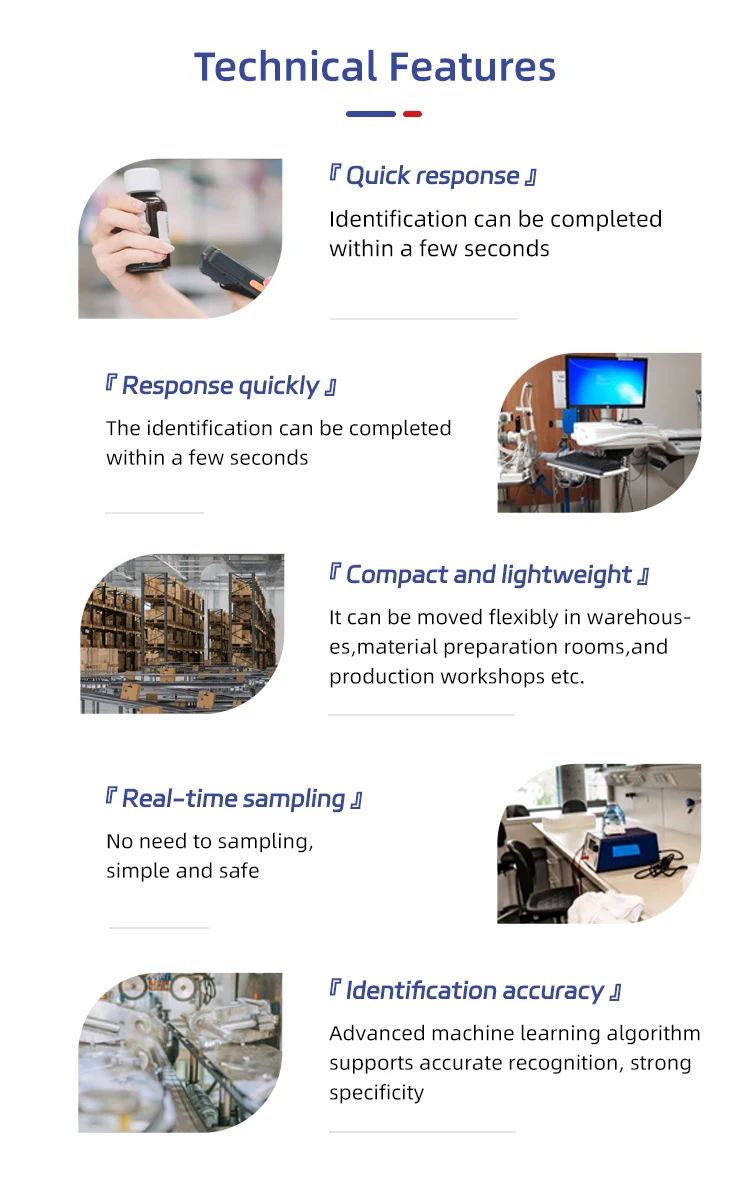 Technical Features

『 Quick response 』
Identification can be completed within a few seconds

『 Response quickly 』
The identification can be completed within a few seconds

『 Compact and lightweight 』
It can be moved flexibly in warehouses,material preparation rooms,and production workshops etc.

『 Real-time sampling 』
No need to sampling, simple and safe

『 Identification accuracy 』
Advanced machine learning algorithm supports accurate recognition, strong specificity